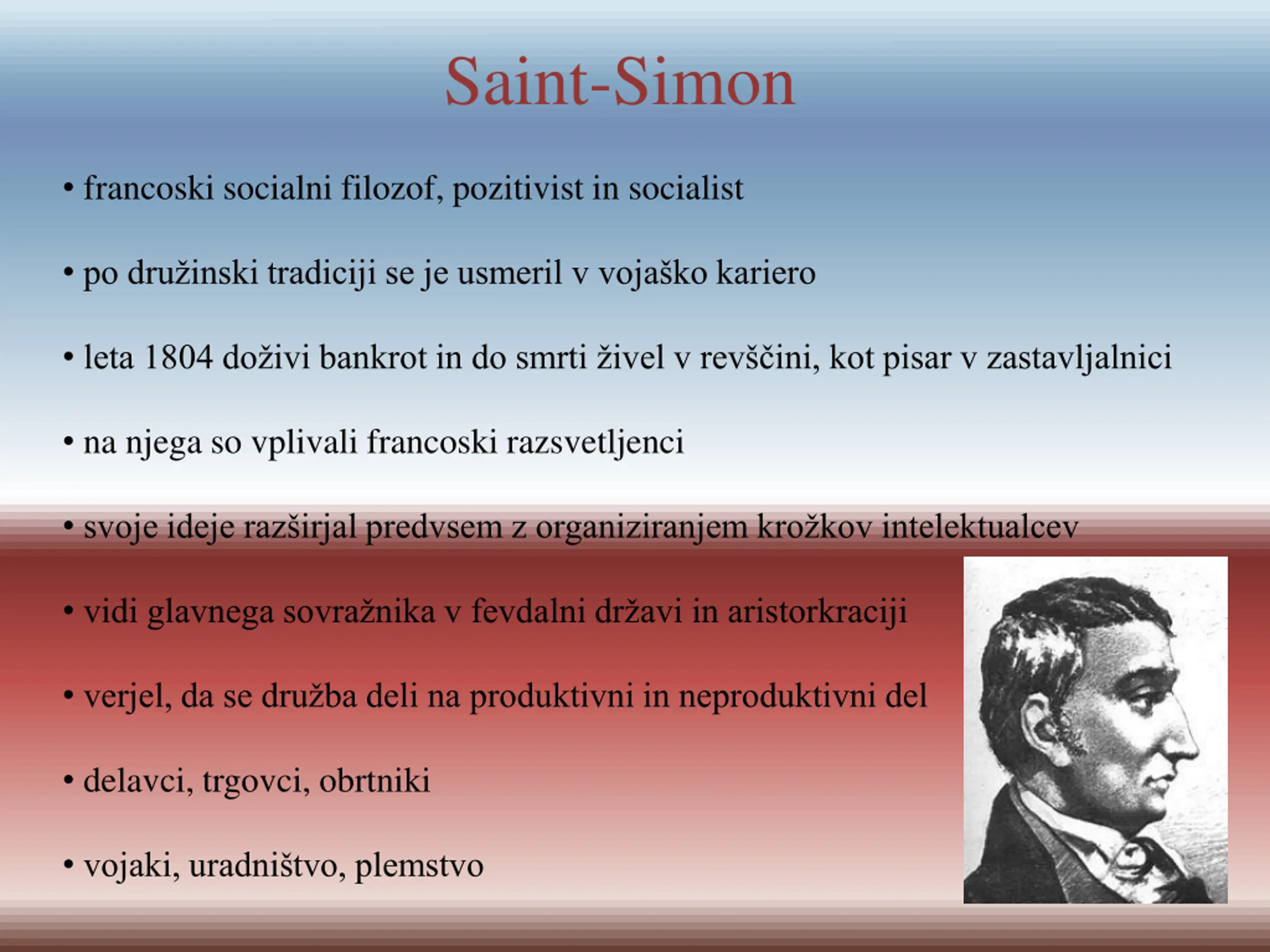 Saint-Simon

• francoski socialni filozof, pozitivist in socialist

• po družinski tradiciji se je usmeril v vojaško kariero

• leta 1804 doživi bankrot in do smrti živel v revščini, kot pisar v zastavljalnici

• na njega so vplivali francoski razsvetljenci

• svoje ideje razširjal predvsem z organiziranjem krožkov intelektualcev

• vidi glavnega sovražnika v fevdalni državi in aristorkraciji

• verjel, da se družba deli na produktivni in neproduktivni del

• delavci, trgovci, obrtniki

• vojaki, uradništvo, plemstvo